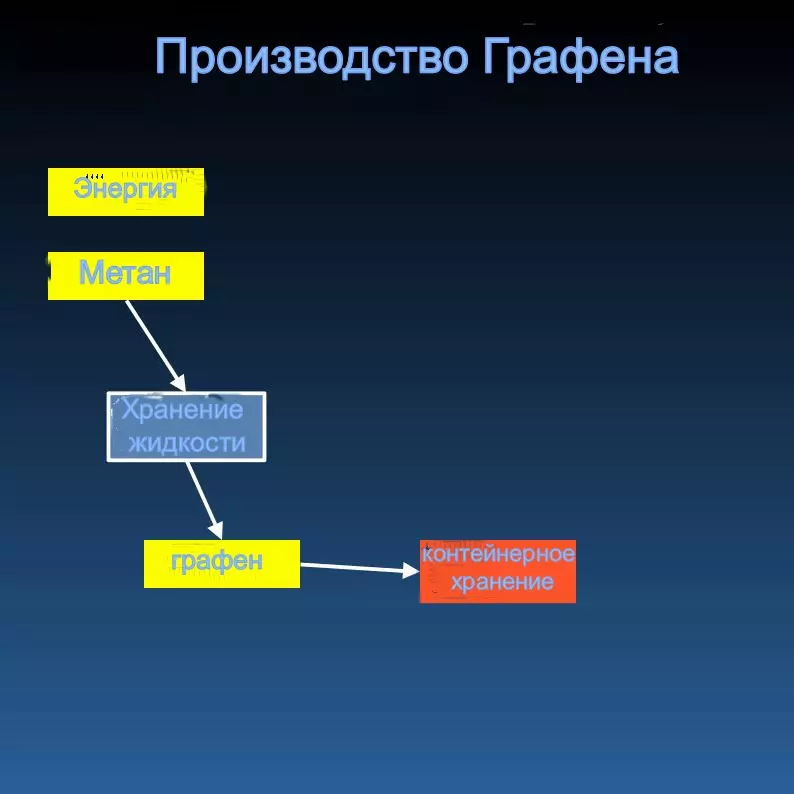 Производство Графена

Энергия

Метан

Хранение жидкости

графен

контейнерное хранение